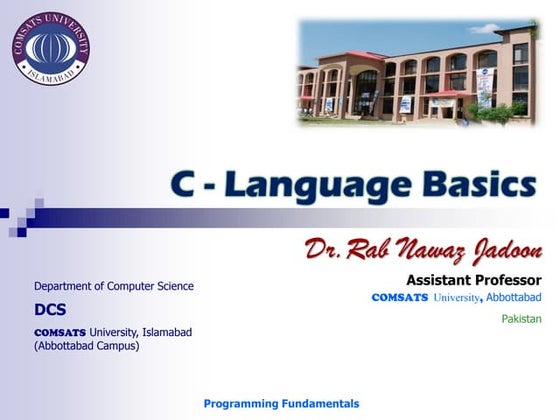 COMSATS UNIVERSITY
ISLAMABAD

C - Language Basics

Dr. Rab Nawaz Jadoon

Assistant Professor
COMSATS University, Abbottabad
Pakistan

Department of Computer Science

DCS

COMSATS University, Islamabad
(Abbottabad Campus)

Programming Fundamentals